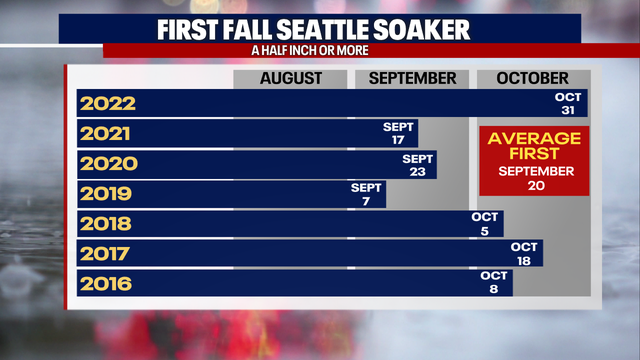 FIRST FALL SEATTLE SOAKER
A HALF INCH OR MORE

AUGUST SEPTEMBER OCTOBER

2022 OCT 31
2021 SEPT 17
2020 SEPT 23
2019 SEPT 7
2018 OCT 5
2017 OCT 18
2016 OCT 8

AVERAGE FIRST
SEPTEMBER 20